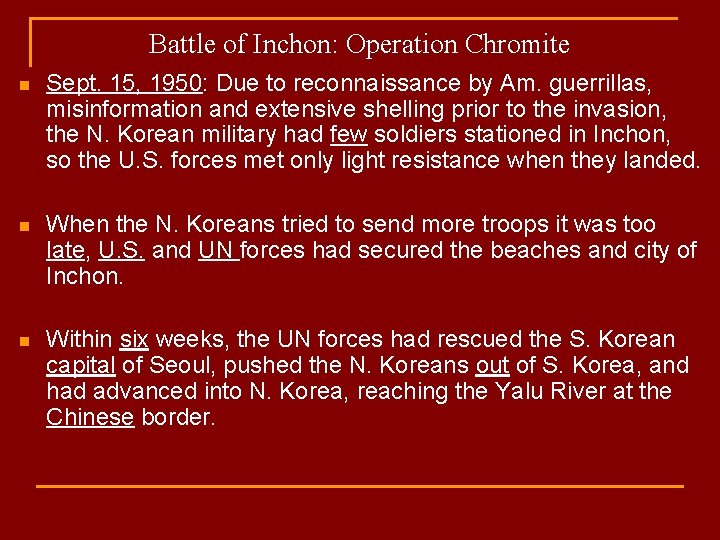 Battle of Inchon: Operation Chromite

Sept. 15, 1950: Due to reconnaissance by Am. guerrillas, misinformation and extensive shelling prior to the invasion, the N. Korean military had few soldiers stationed in Inchon, so the U.S. forces met only light resistance when they landed.

When the N. Koreans tried to send more troops it was too late, U.S. and UN forces had secured the beaches and city of Inchon.

Within six weeks, the UN forces had rescued the S. Korean capital of Seoul, pushed the N. Koreans out of S. Korea, and had advanced into N. Korea, reaching the Yalu River at the Chinese border.